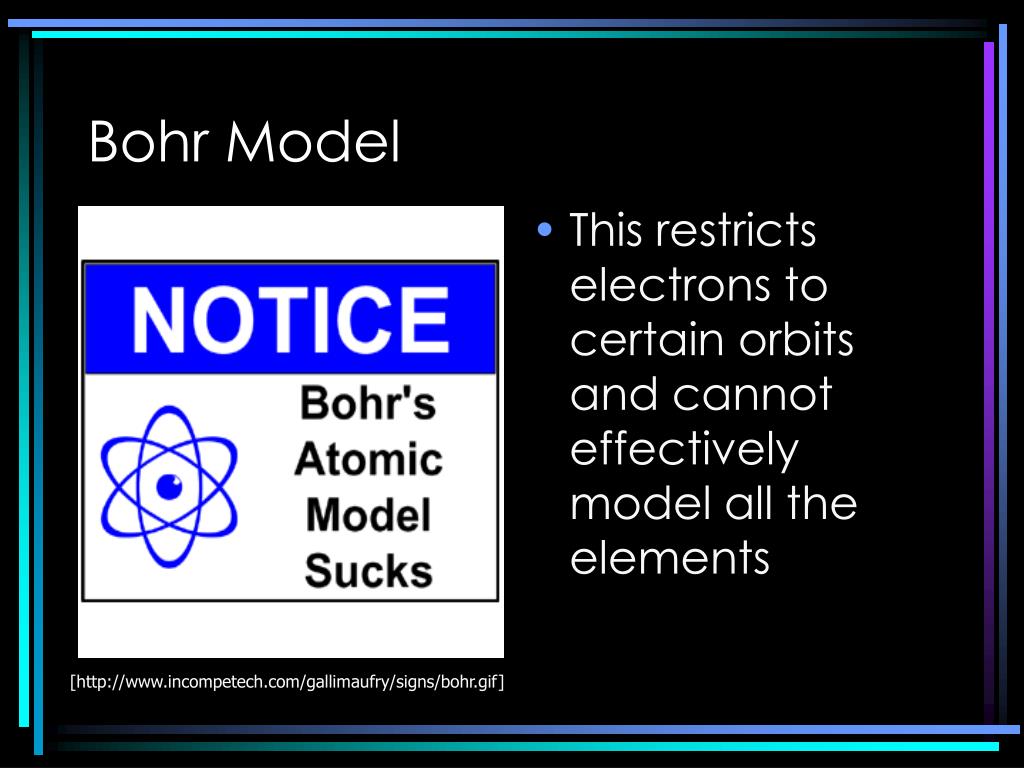 Bohr Model

NOTICE

Bohr's Atomic Model Sucks

[http://www.incompetech.com/gallimaufry/signs/bohr.gif]

• This restricts electrons to certain orbits and cannot effectively model all the elements